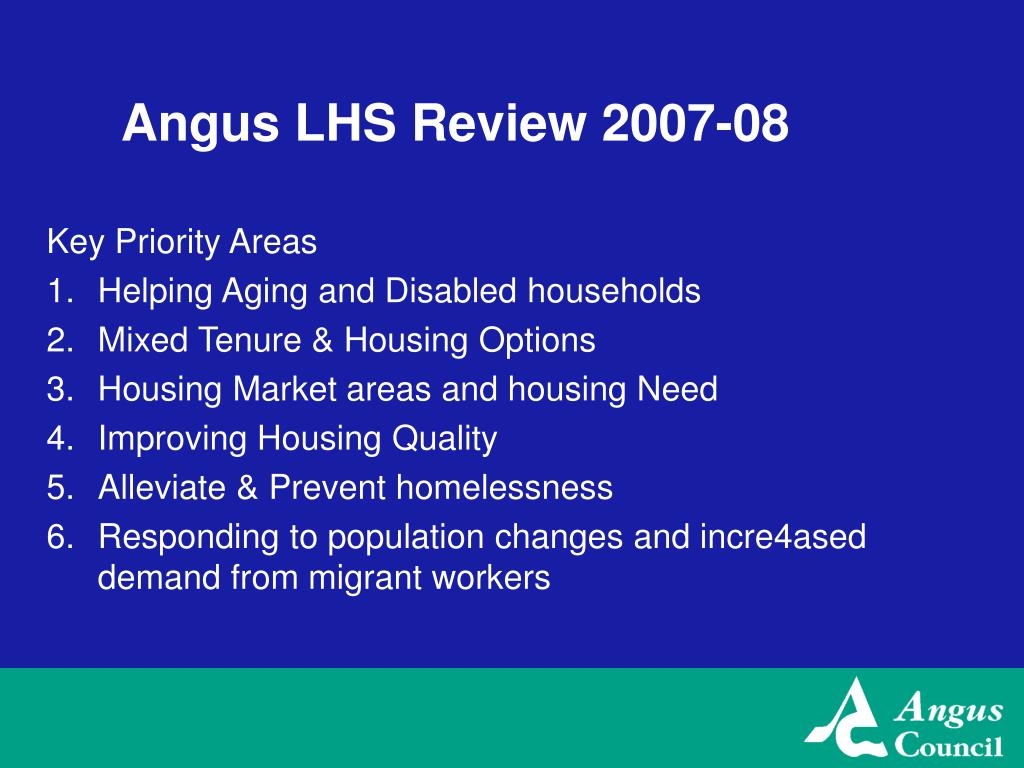 Angus LHS Review 2007-08

Key Priority Areas

1. Helping Aging and Disabled households
2. Mixed Tenure & Housing Options
3. Housing Market areas and housing Need
4. Improving Housing Quality
5. Alleviate & Prevent homelessness
6. Responding to population changes and incre4ased demand from migrant workers

Angus Council